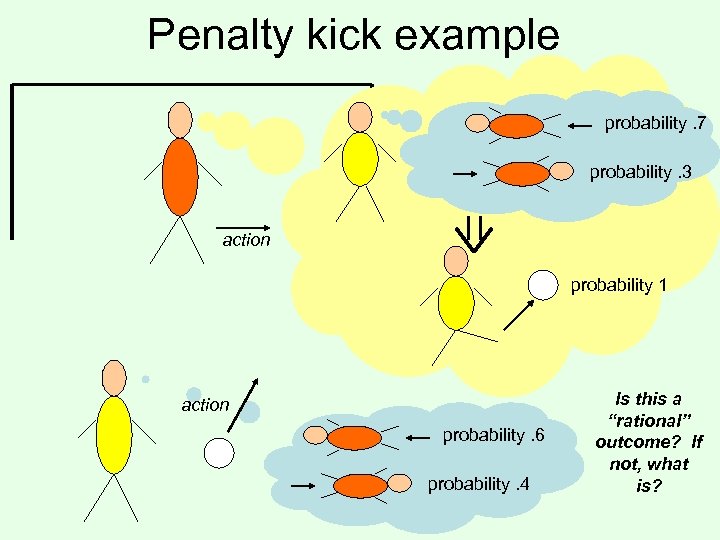 Penalty kick example

probability .7

probability .3

action

probability 1

action

probability .6

probability .4

Is this a "rational" outcome? If not, what is?